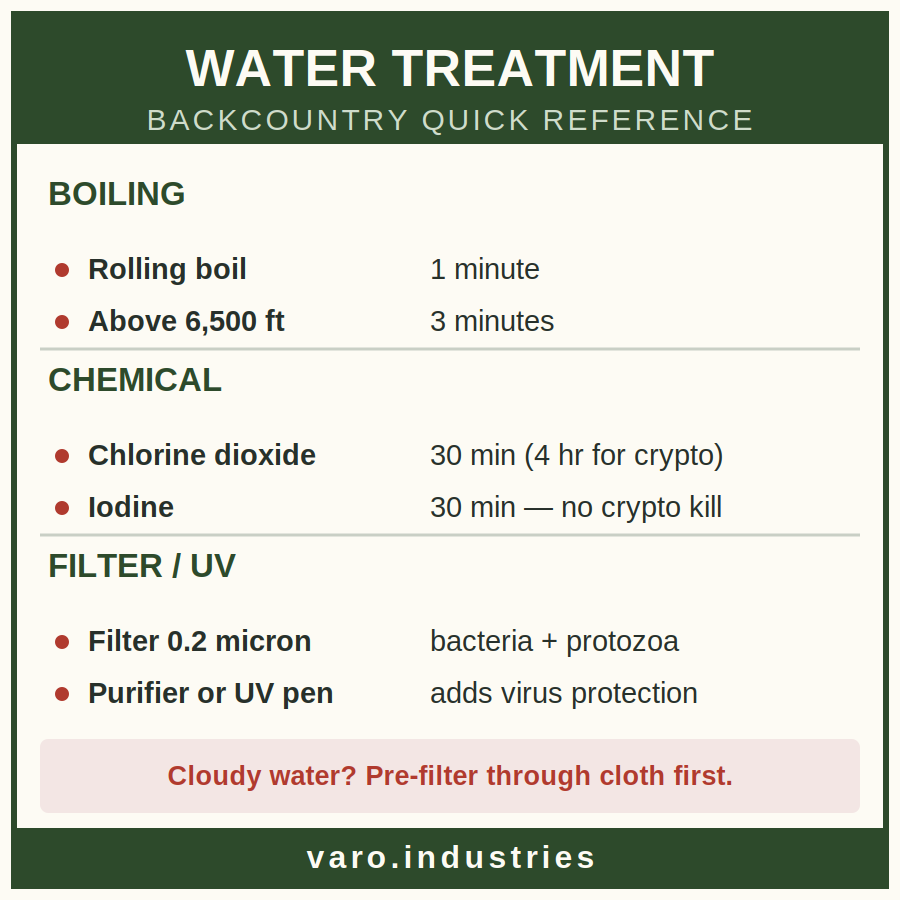 WATER TREATMENT
BACKCOUNTRY QUICK REFERENCE

BOILING

• Rolling boil 1 minute
• Above 6,500 ft 3 minutes

CHEMICAL

• Chlorine dioxide 30 min (4 hr for crypto)
• Iodine 30 min — no crypto kill

FILTER / UV

• Filter 0.2 micron bacteria + protozoa
• Purifier or UV pen adds virus protection

Cloudy water? Pre-filter through cloth first.

varo.industries